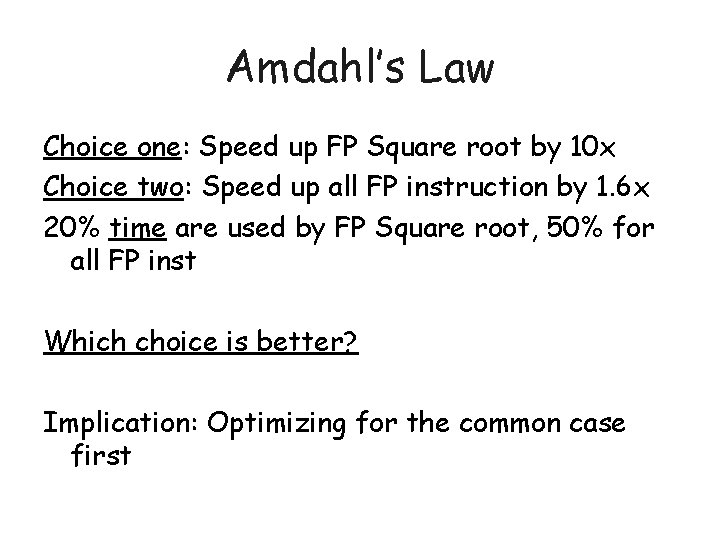 Amdahl's Law

Choice one: Speed up FP Square root by 10x

Choice two: Speed up all FP instruction by 1.6x

20% time are used by FP Square root, 50% for all FP inst

Which choice is better?

Implication: Optimizing for the common case first